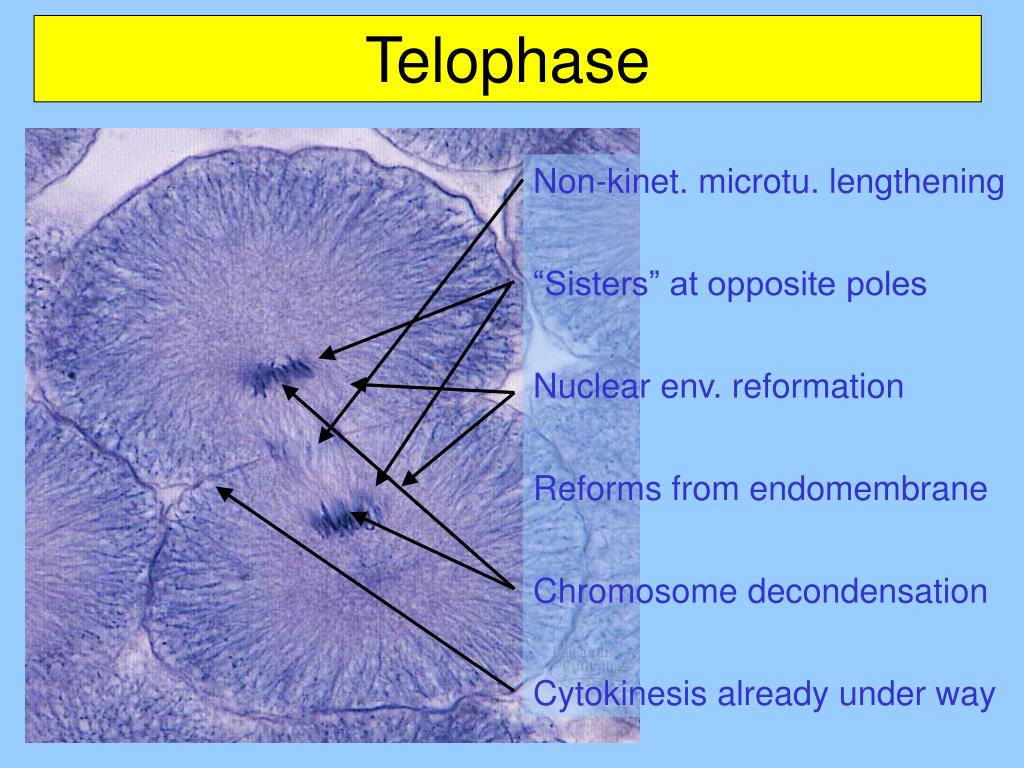 Telophase

Non-kinet. microtu. lengthening

“Sisters” at opposite poles

Nuclear env. reformation

Reforms from endomembrane

Chromosome decondensation

Cytokinesis already under way